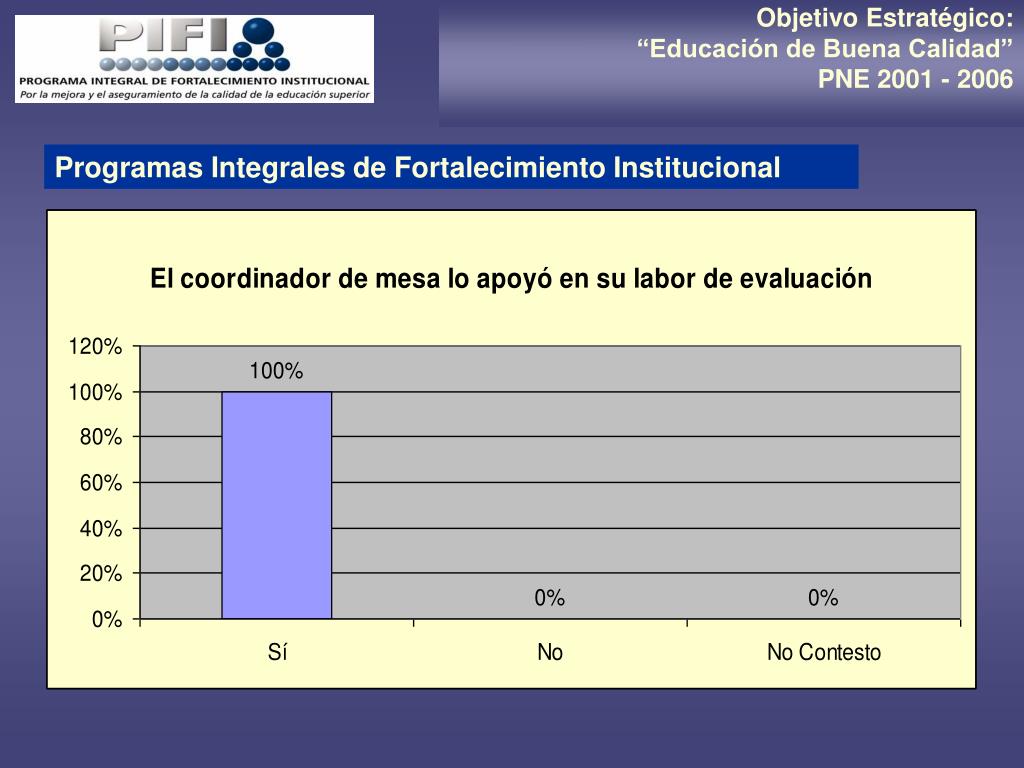 PIFI
PROGRAMA INTEGRAL DE FORTALECIMIENTO INSTITUCIONAL
Por la mejora y el aseguramiento de la calidad de la educación superior

Objetivo Estratégico:
“Educación de Buena Calidad”
PNE 2001 - 2006

Programas Integrales de Fortalecimiento Institucional

El coordinador de mesa lo apoyó en su labor de evaluación

120%
100%
80%
60%
40%
20%
0%

100%
0%
0%

Sí
No
No Contesto